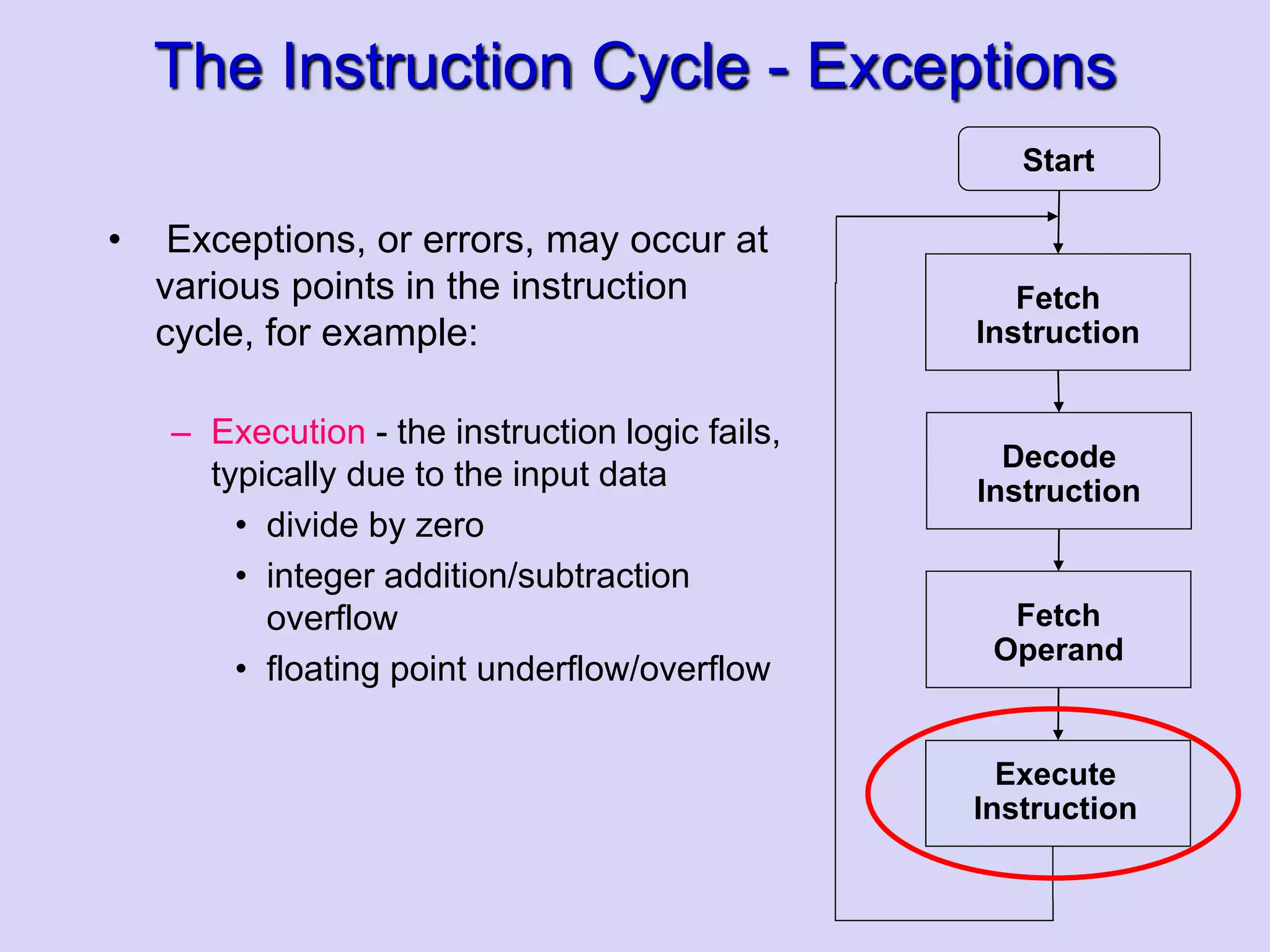 The Instruction Cycle - Exceptions

• Exceptions, or errors, may occur at various points in the instruction cycle, for example:

– Execution - the instruction logic fails, typically due to the input data
• divide by zero
• integer addition/subtraction overflow
• floating point underflow/overflow

Start

Fetch Instruction

Decode Instruction

Fetch Operand

Execute Instruction